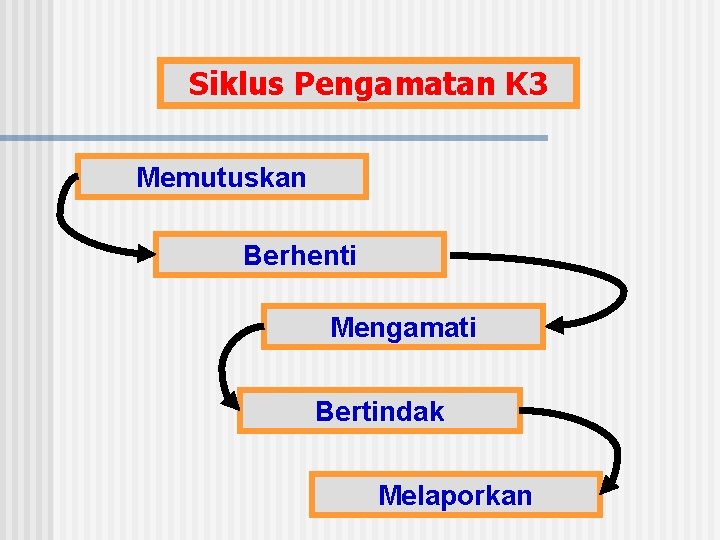 Siklus Pengamatan K3

Memutuskan

Berhenti

Mengamati

Bertindak

Melaporkan